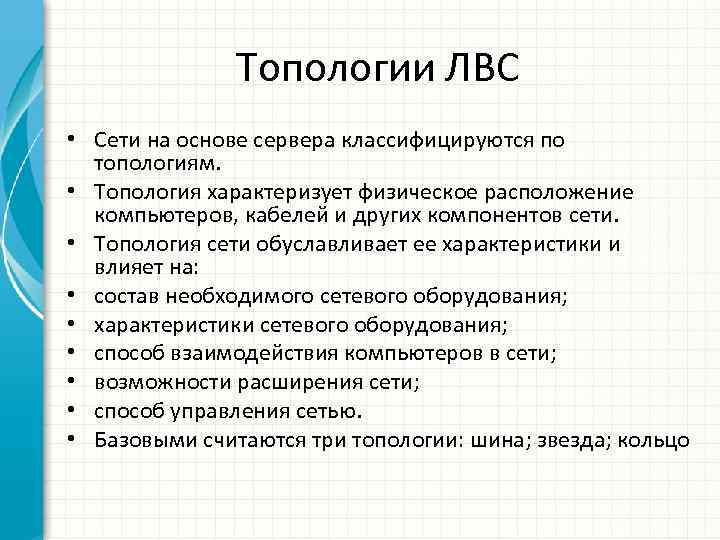 Топологии ЛВС

• Сети на основе сервера классифицируются по топологиям.
• Топология характеризует физическое расположение компьютеров, кабелей и других компонентов сети.
• Топология сети обуславливает ее характеристики и влияет на:
• состав необходимого сетевого оборудования;
• характеристики сетевого оборудования;
• способ взаимодействия компьютеров в сети;
• возможности расширения сети;
• способ управления сетью.
• Базовыми считаются три топологии: шина; звезда; кольцо